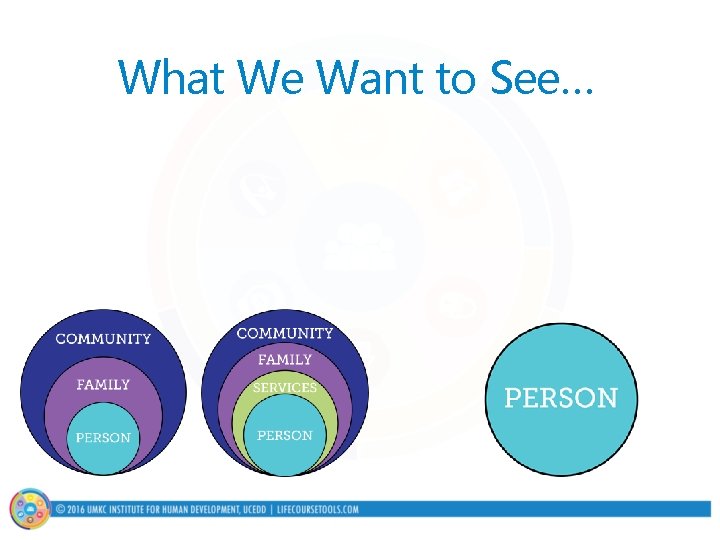 What We Want to See…

COMMUNITY
FAMILY
PERSON

COMMUNITY
FAMILY
SERVICES
PERSON

PERSON

© 2016 UMKC INSTITUTE FOR HUMAN DEVELOPMENT, UCEDD | LIFECOURSETOOLS.COM